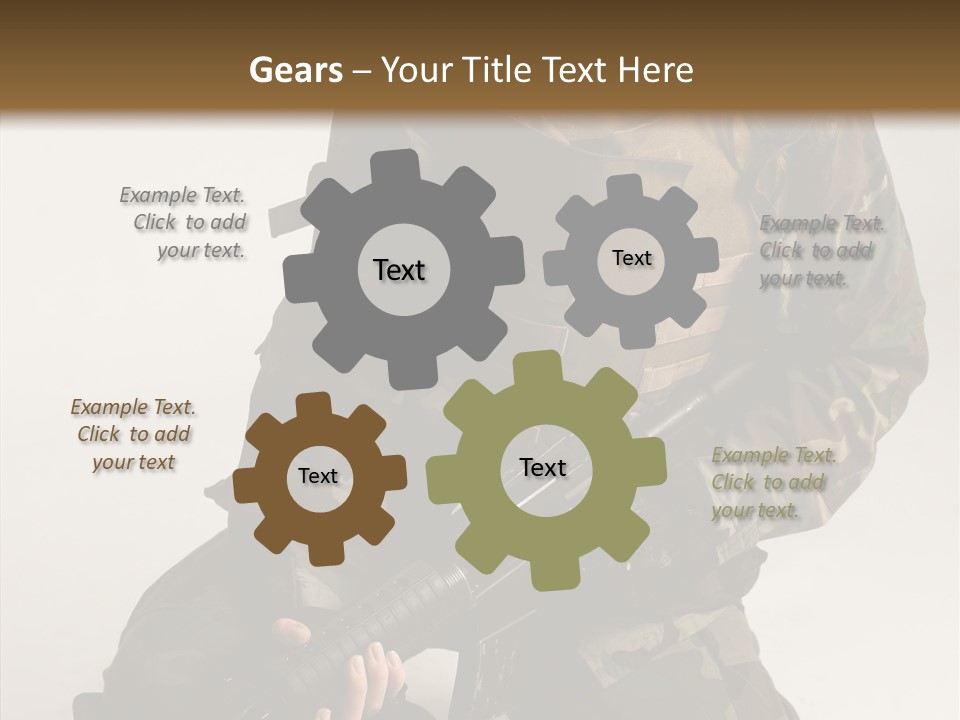 Gears – Your Title Text Here

Example Text. Click to add your text.

Text

Text

Example Text. Click to add your text.

Example Text. Click to add your text

Text

Text

Example Text. Click to add your text.